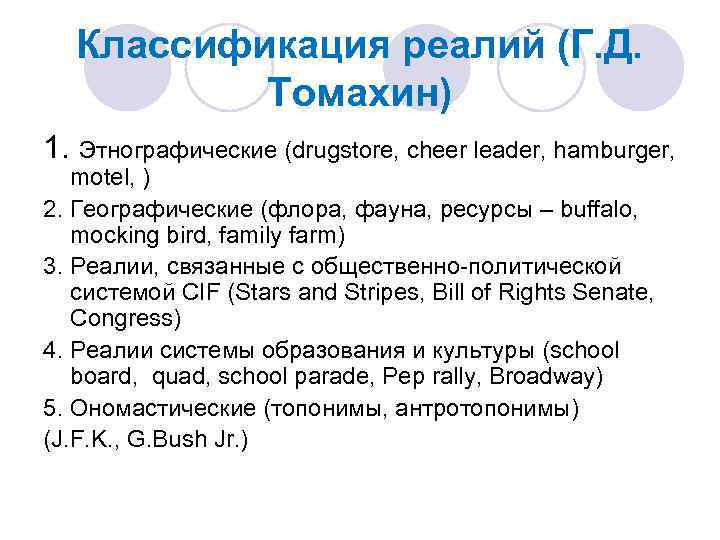 Классификация реалий (Г.Д. Томахин)

1. Этнографические (drugstore, cheer leader, hamburger, motel, )

2. Географические (флора, фауна, ресурсы – buffalo, mocking bird, family farm)

3. Реалии, связанные с общественно-политической системой CIF (Stars and Stripes, Bill of Rights Senate, Congress)

4. Реалии системы образования и культуры (school board, quad, school parade, Pep rally, Broadway)

5. Ономастические (топонимы, антротопонимы)

(J.F.K., G.Bush Jr.)